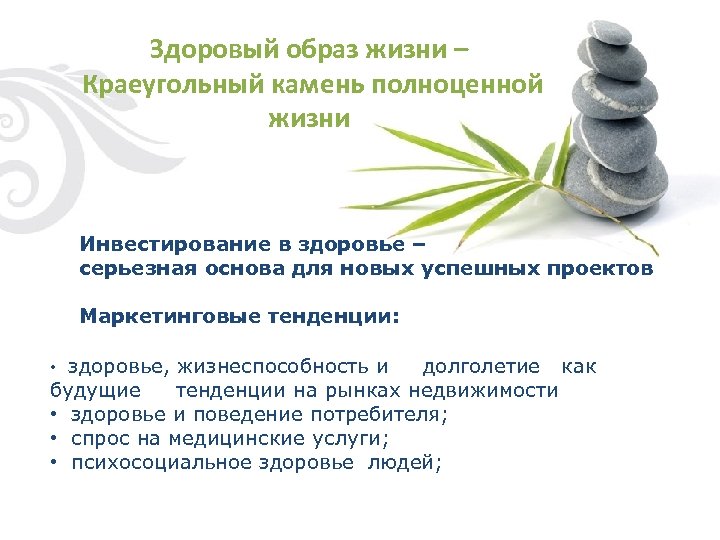 Здоровый образ жизни – Краеугольный камень полноценной жизни

Инвестирование в здоровье – серьезная основа для новых успешных проектов

Маркетинговые тенденции:

• здоровье, жизнеспособность и долголетие как будущие тенденции на рынках недвижимости
• здоровье и поведение потребителя;
• спрос на медицинские услуги;
• психосоциальное здоровье людей;